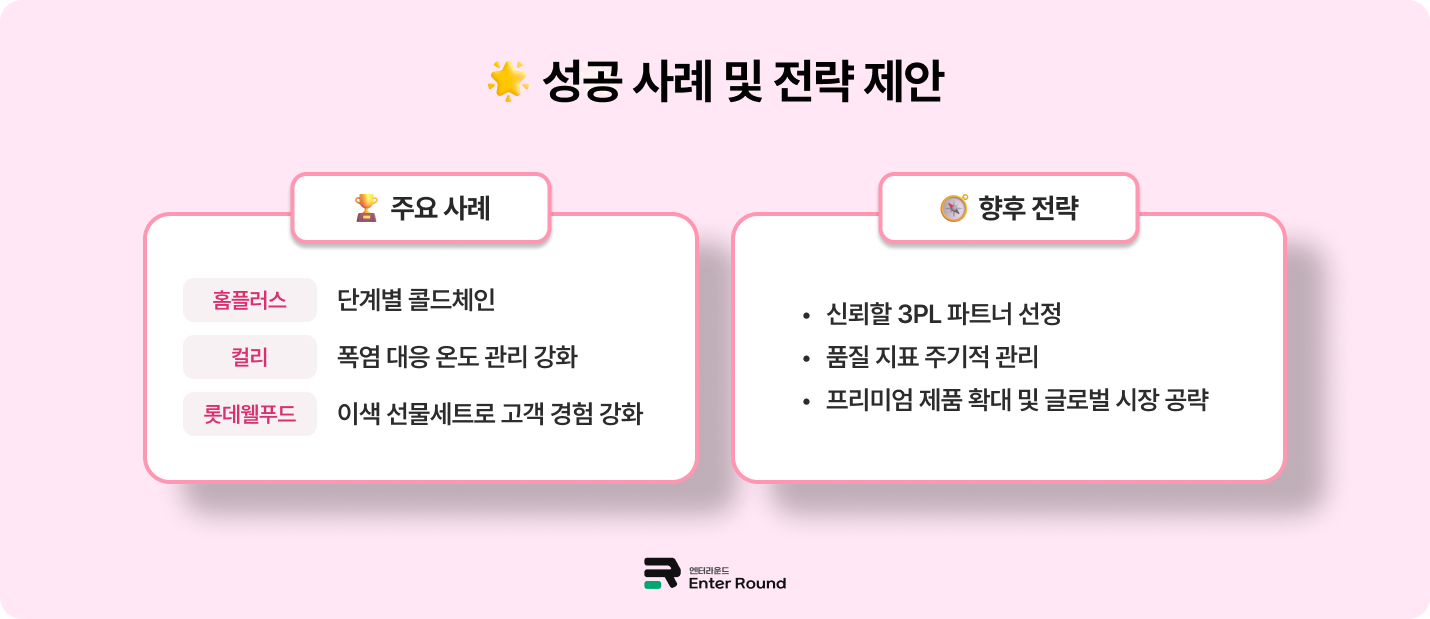 🌟 성공 사례 및 전략 제안

🏆 주요 사례

홈플러스 단계별 콜드체인

컬리 폭염 대응 온도 관리 강화

롯데웰푸드 이색 선물세트로 고객 경험 강화

🧭 향후 전략

• 신뢰할 3PL 파트너 선정
• 품질 지표 주기적 관리
• 프리미엄 제품 확대 및 글로벌 시장 공략

엔터라운드
Enter Round